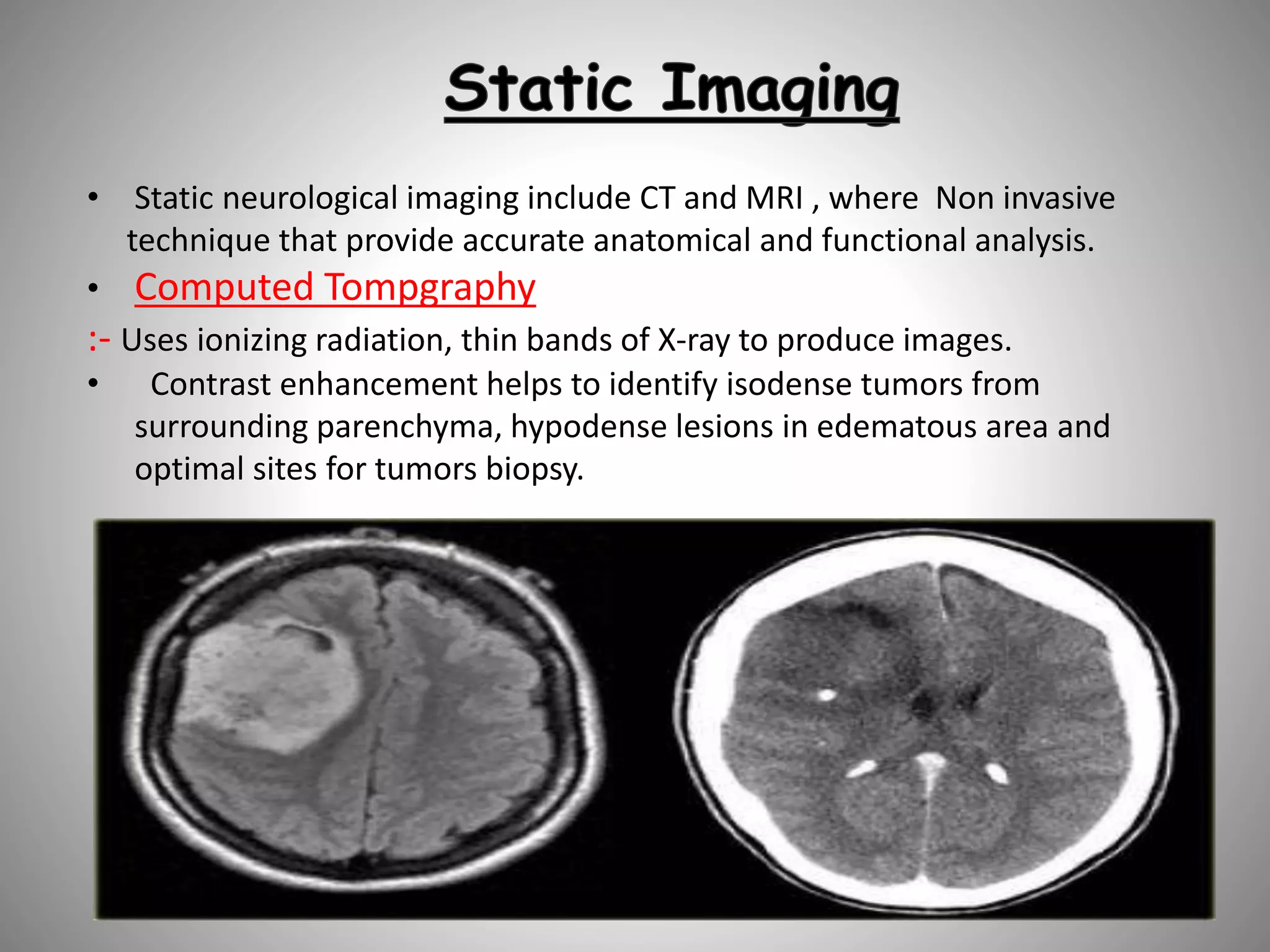 Static Imaging

• Static neurological imaging include CT and MRI , where Non invasive technique that provide accurate anatomical and functional analysis.

• Computed Tompgraphy

:- Uses ionizing radiation, thin bands of X-ray to produce images.

• Contrast enhancement helps to identify isodense tumors from surrounding parenchyma, hypodense lesions in edematous area and optimal sites for tumors biopsy.